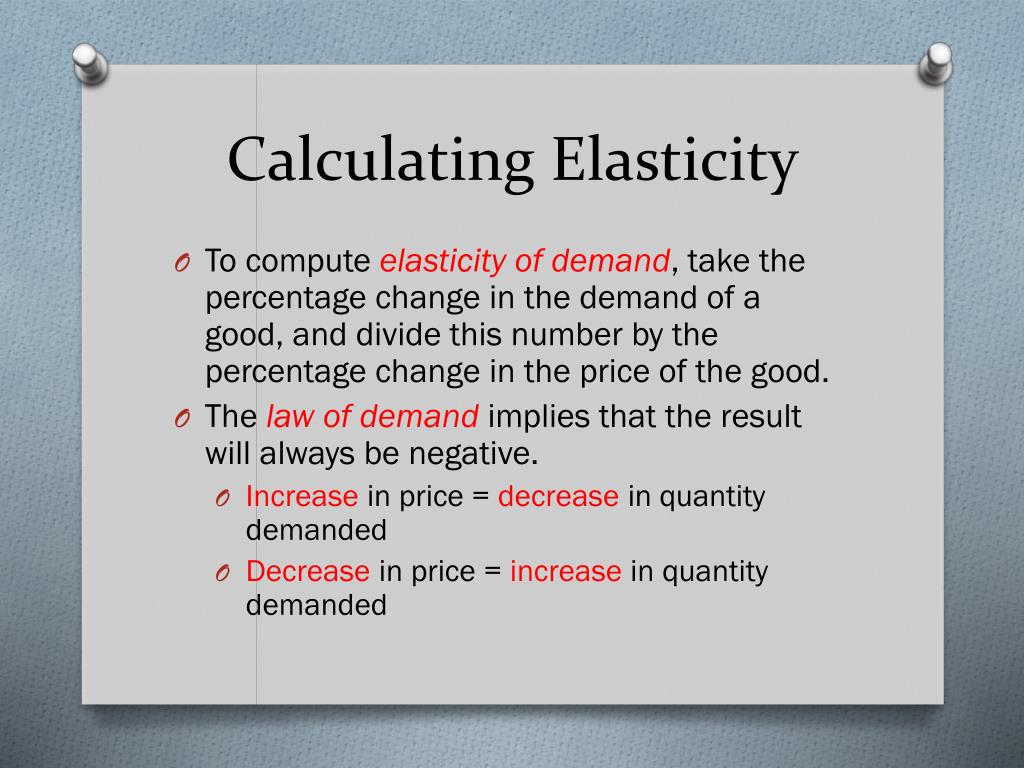 Calculating Elasticity

O To compute elasticity of demand, take the percentage change in the demand of a good, and divide this number by the percentage change in the price of the good.

O The law of demand implies that the result will always be negative.

O Increase in price = decrease in quantity demanded

O Decrease in price = increase in quantity demanded